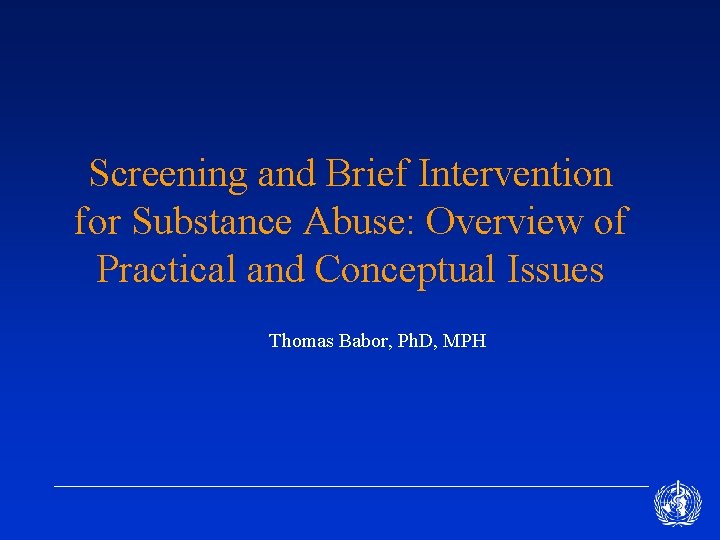 Screening and Brief Intervention for Substance Abuse: Overview of Practical and Conceptual Issues

Thomas Babor, PhD, MPH